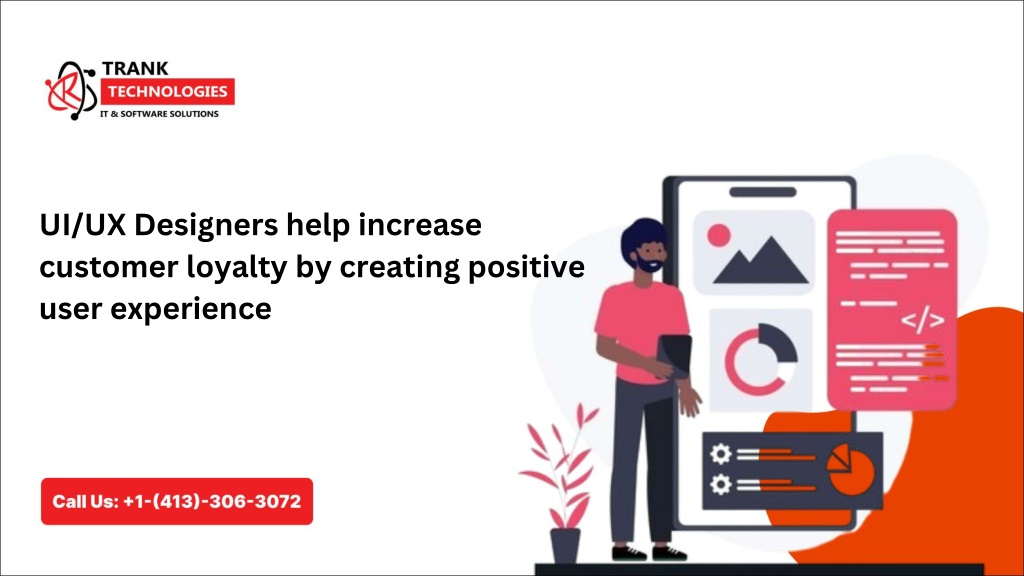 TRANK
TECHNOLOGIES
IT & SOFTWARE SOLUTIONS

UI/UX Designers help increase customer loyalty by creating positive user experience

</>

Call Us: +1-(413)-306-3072